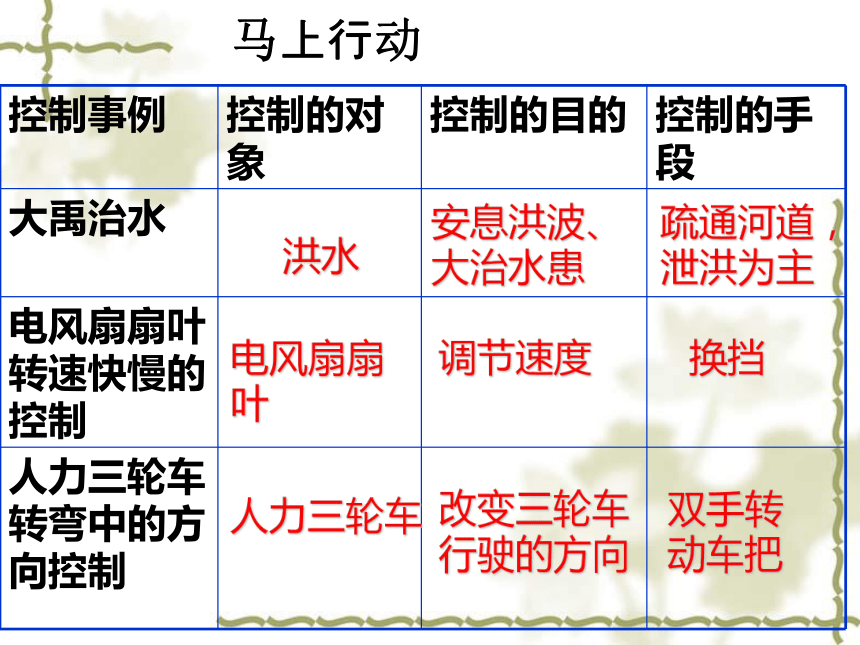 马上行动

| 控制事例 | 控制的对象 | 控制的目的 | 控制的手段 |
|---|---|---|---|
| 大禹治水 | 洪水 | 安息洪波、大治水患 | 疏通河道，泄洪为主 |
| 电风扇扇叶转速快慢的控制 | 电风扇扇叶 | 调节速度 | 换挡 |
| 人力三轮车转弯中的方向控制 | 人力三轮车 | 改变三轮车行驶的方向 | 双手转动车把 |